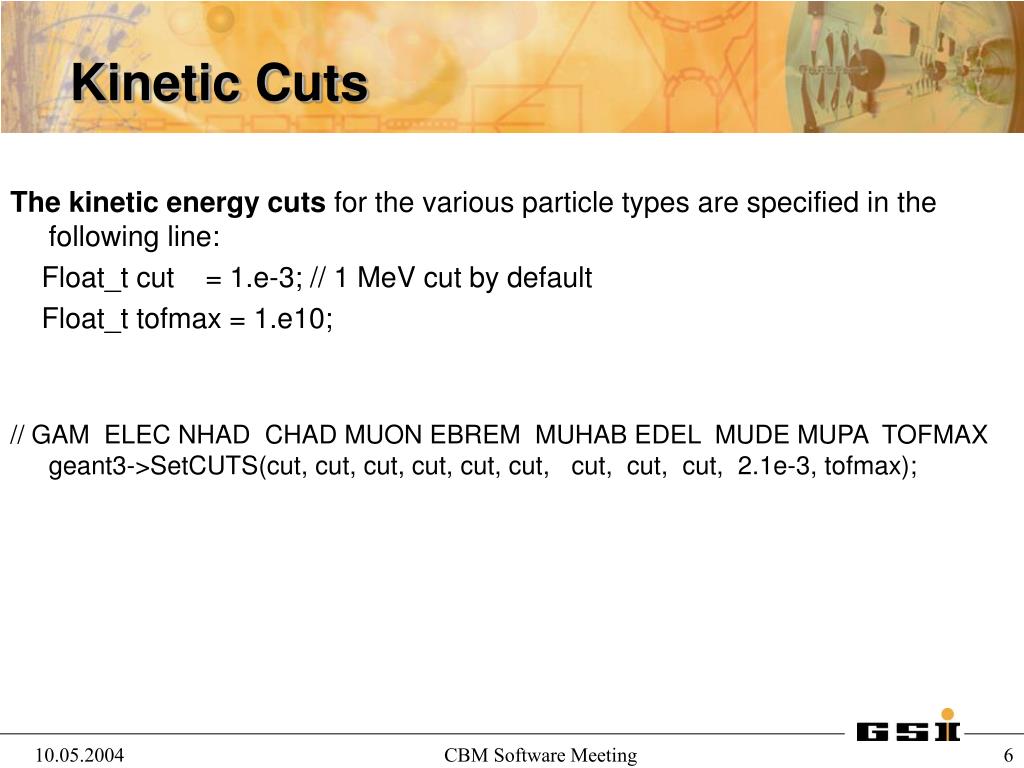 Kinetic Cuts

**The kinetic energy cuts** for the various particle types are specified in the following line:

Float_t cut = 1.e-3; // 1 MeV cut by default

Float_t tofmax = 1.e10;

// GAM ELEC NHAD CHAD MUON EBREM MUHAB EDEL MUDE MUPA TOFMAX
geant3->SetCUTS(cut, cut, cut, cut, cut, cut, cut, cut, cut, 2.1e-3, tofmax);

GSI

10.05.2004

CBM Software Meeting

6